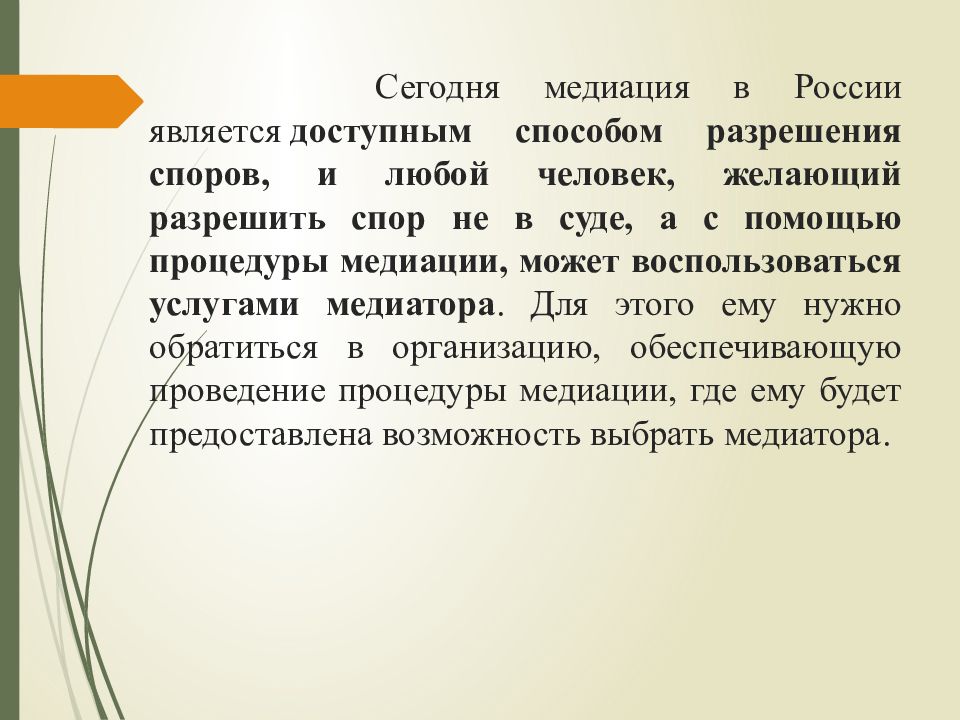 Сегодня медиация в России является доступным способом разрешения споров, и любой человек, желающий разрешить спор не в суде, а с помощью процедуры медиации, может воспользоваться услугами медиатора. Для этого ему нужно обратиться в организацию, обеспечивающую проведение процедуры медиации, где ему будет предоставлена возможность выбрать медиатора.